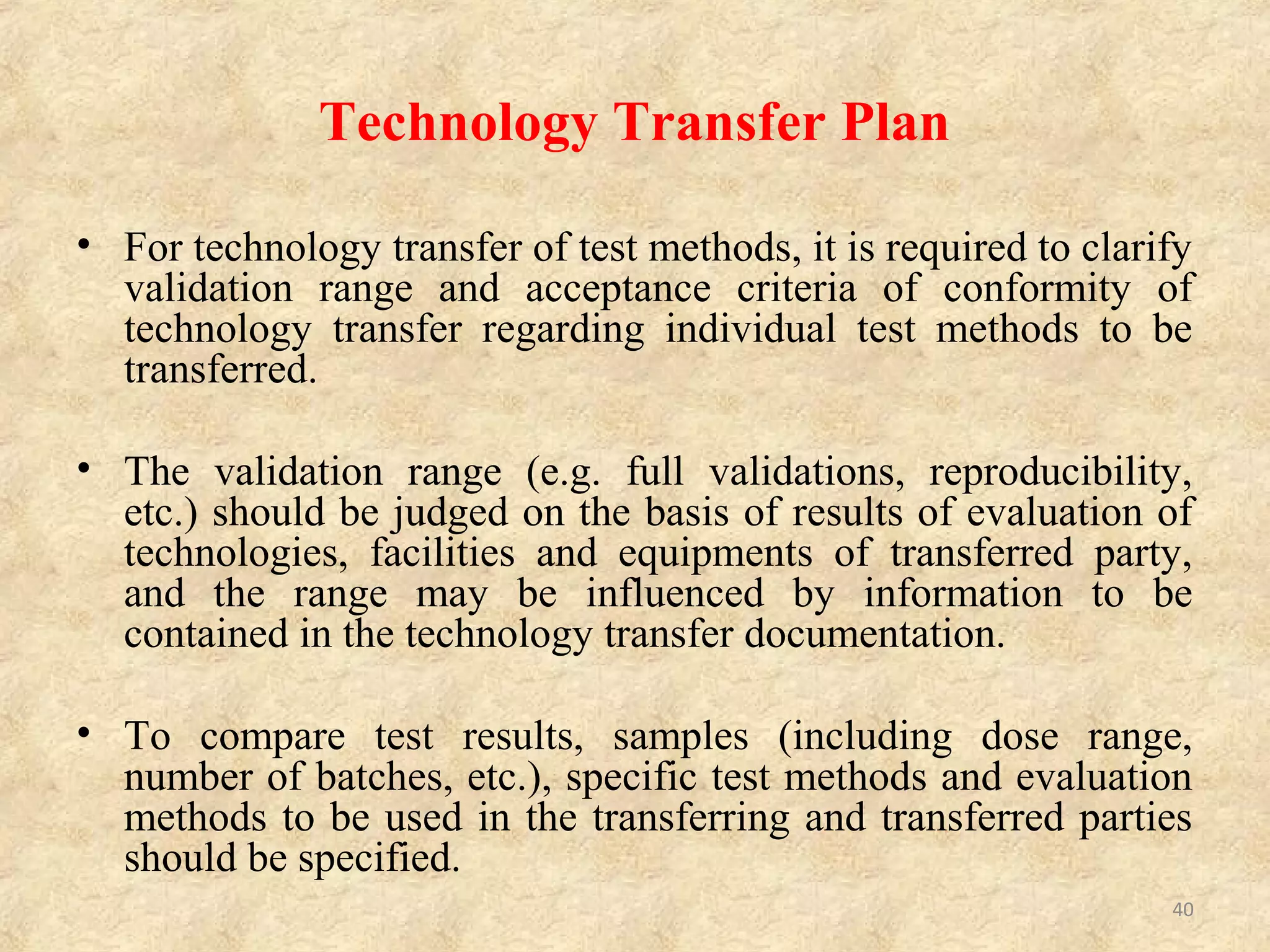 Technology Transfer Plan

• For technology transfer of test methods, it is required to clarify validation range and acceptance criteria of conformity of technology transfer regarding individual test methods to be transferred.

• The validation range (e.g. full validations, reproducibility, etc.) should be judged on the basis of results of evaluation of technologies, facilities and equipments of transferred party, and the range may be influenced by information to be contained in the technology transfer documentation.

• To compare test results, samples (including dose range, number of batches, etc.), specific test methods and evaluation methods to be used in the transferring and transferred parties should be specified.

40